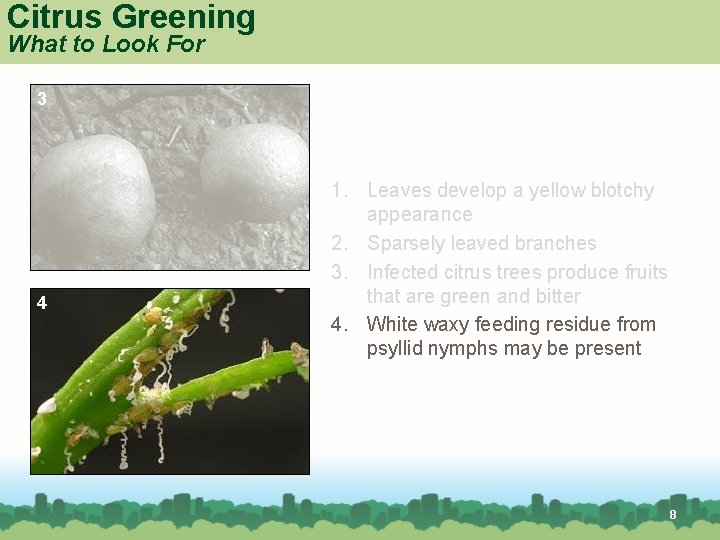 Citrus Greening
What to Look For

3

4

1. Leaves develop a yellow blotchy appearance
2. Sparsely leaved branches
3. Infected citrus trees produce fruits that are green and bitter
4. White waxy feeding residue from psyllid nymphs may be present

8